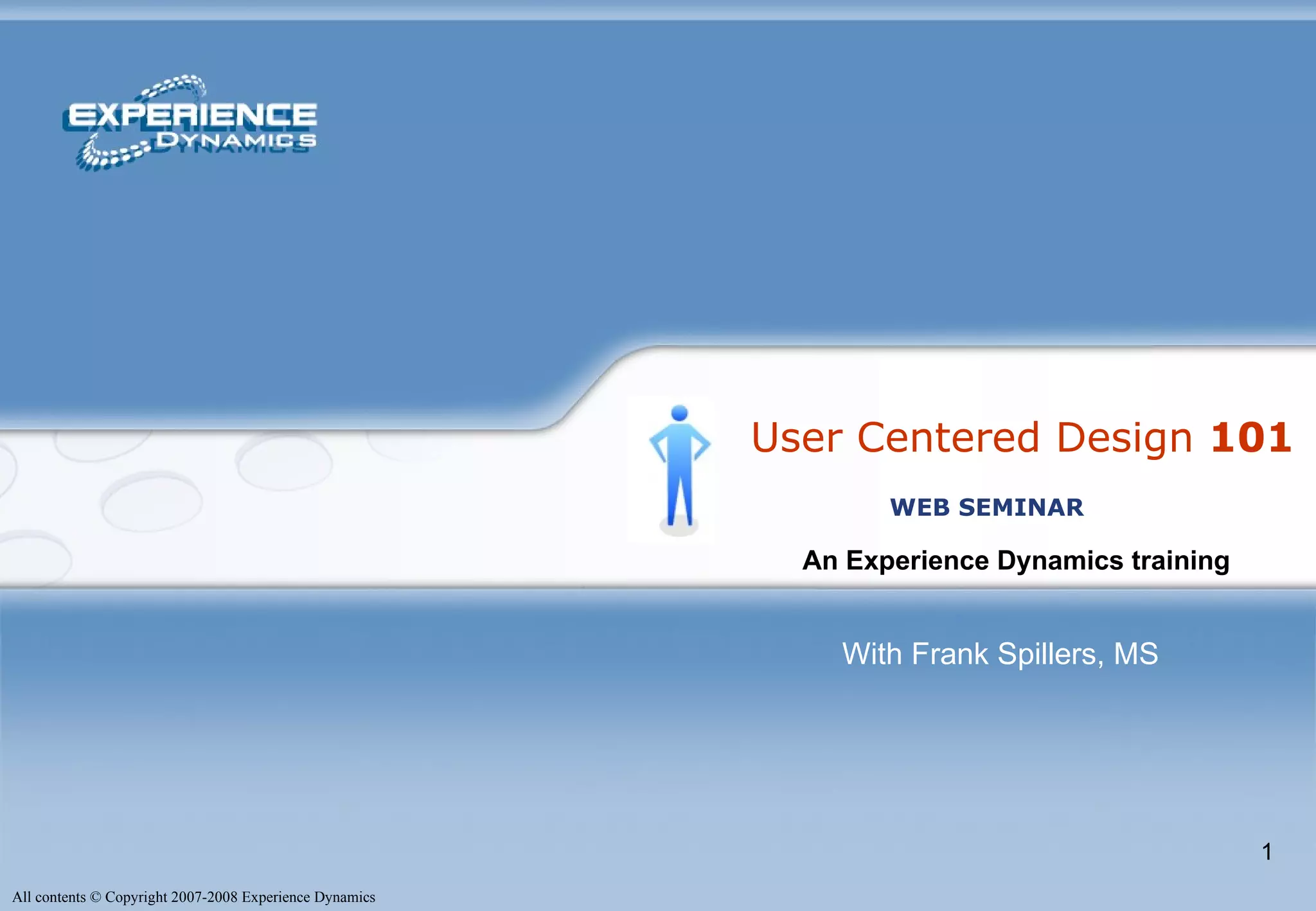 EXPERIENCE
DYNAMICS

User Centered Design 101

WEB SEMINAR

An Experience Dynamics training

With Frank Spillers, MS

1

All contents © Copyright 2007-2008 Experience Dynamics